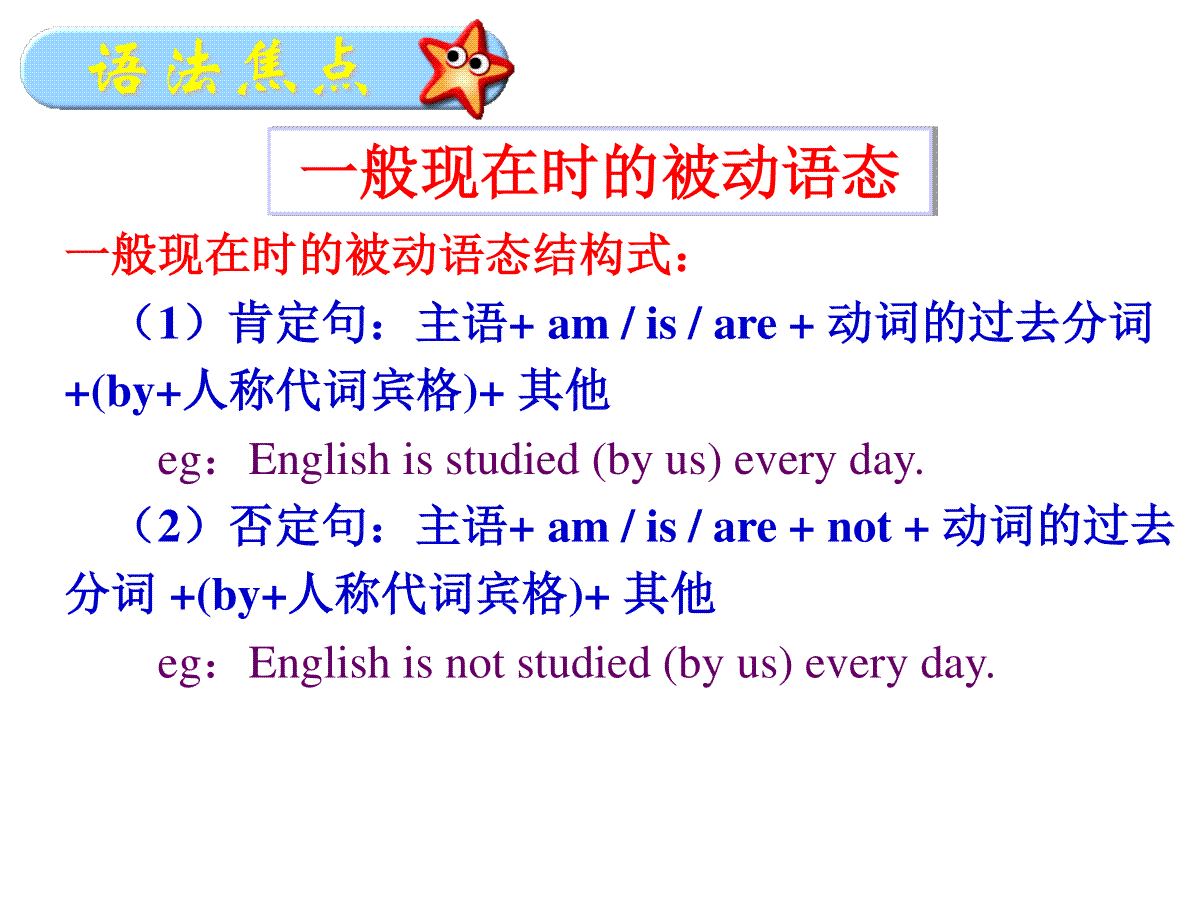 语法焦点

一般现在时的被动语态

一般现在时的被动语态结构式：

（1）肯定句：主语+ am / is / are + 动词的过去分词 +(by+人称代词宾格)+ 其他

eg：English is studied (by us) every day.

（2）否定句：主语+ am / is / are + not + 动词的过去分词 +(by+人称代词宾格)+ 其他

eg：English is not studied (by us) every day.